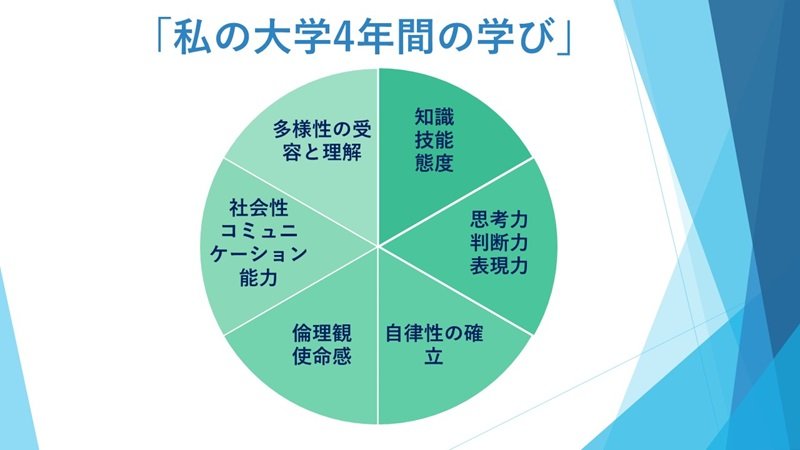 「私の大学4年間の学び」

知識
技能
態度

思考力
判断力
表現力

自律性の確立

倫理観
使命感

社会性
コミュニケーション能力

多様性の受容と理解